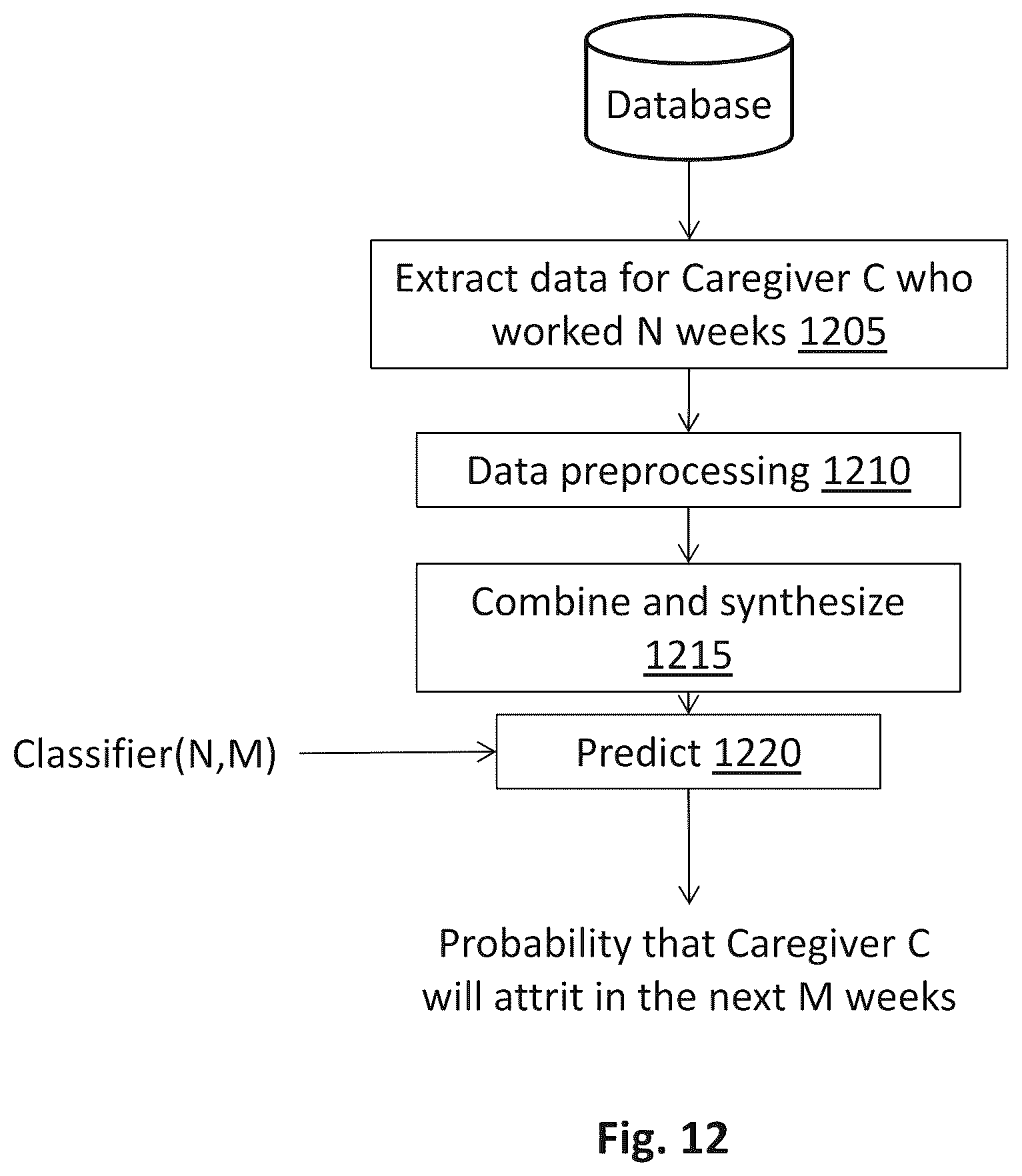 Database

Extract data for Caregiver C who worked N weeks 1205

Data preprocessing 1210

Combine and synthesize 1215

Classifier(N,M)

Predict 1220

Probability that Caregiver C will attrit in the next M weeks

Fig. 12